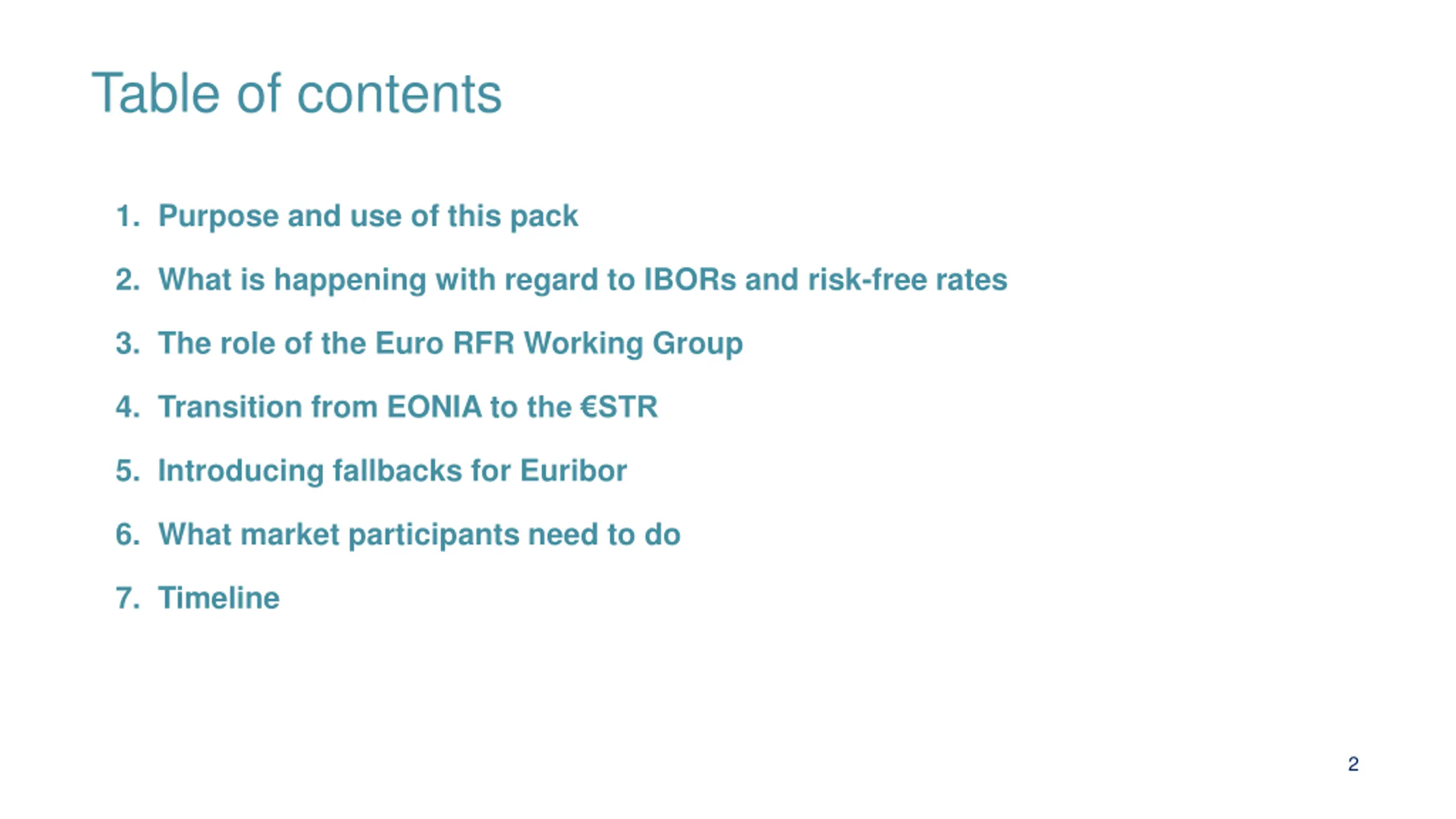 Table of contents

1. Purpose and use of this pack
2. What is happening with regard to IBORs and risk-free rates
3. The role of the Euro RFR Working Group
4. Transition from EONIA to the €STR
5. Introducing fallbacks for Euribor
6. What market participants need to do
7. Timeline

2